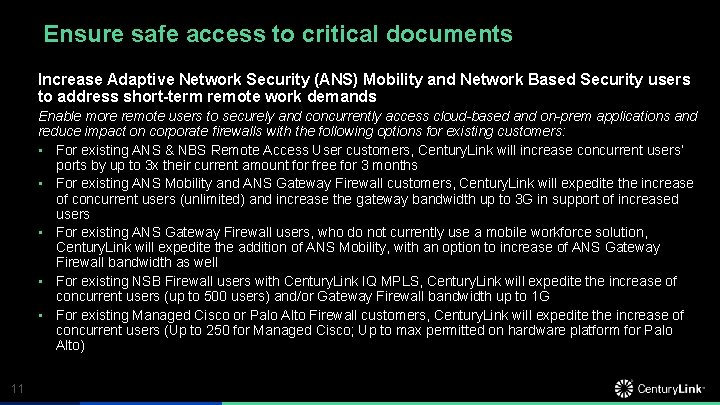 Ensure safe access to critical documents

Increase Adaptive Network Security (ANS) Mobility and Network Based Security users to address short-term remote work demands

Enable more remote users to securely and concurrently access cloud-based and on-prem applications and reduce impact on corporate firewalls with the following options for existing customers:

• For existing ANS & NBS Remote Access User customers, CenturyLink will increase concurrent users' ports by up to 3x their current amount for free for 3 months
• For existing ANS Mobility and ANS Gateway Firewall customers, CenturyLink will expedite the increase of concurrent users (unlimited) and increase the gateway bandwidth up to 3G in support of increased users
• For existing ANS Gateway Firewall users, who do not currently use a mobile workforce solution, CenturyLink will expedite the addition of ANS Mobility, with an option to increase of ANS Gateway Firewall bandwidth as well
• For existing NSB Firewall users with CenturyLink IQ MPLS, CenturyLink will expedite the increase of concurrent users (up to 500 users) and/or Gateway Firewall bandwidth up to 1G
• For existing Managed Cisco or Palo Alto Firewall customers, CenturyLink will expedite the increase of concurrent users (Up to 250 for Managed Cisco; Up to max permitted on hardware platform for Palo Alto)

11

CenturyLink